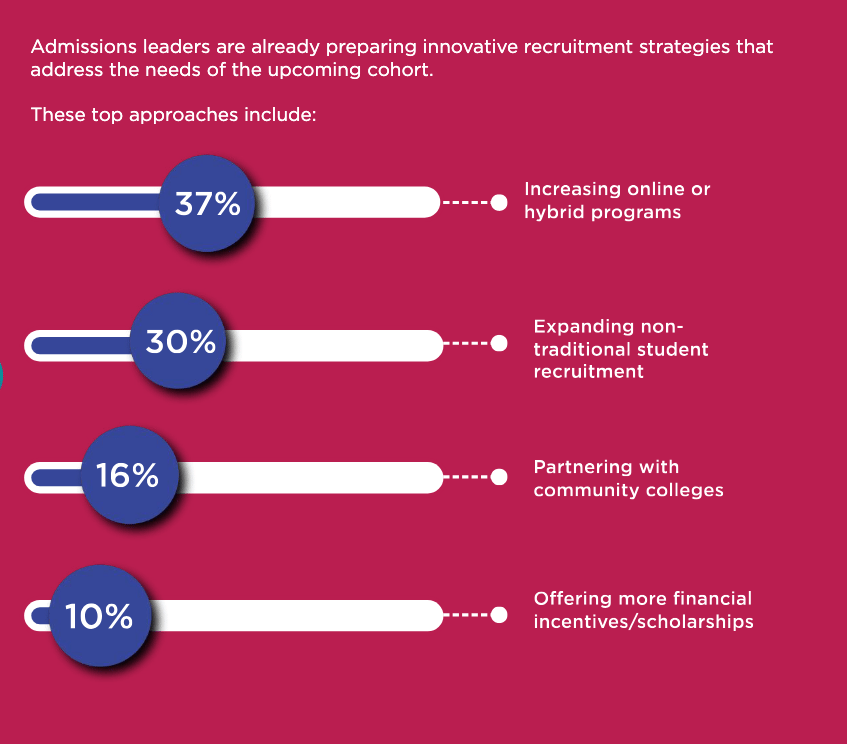 Admissions leaders are already preparing innovative recruitment strategies that address the needs of the upcoming cohort.

These top approaches include:

37%

Increasing online or hybrid programs

30%

Expanding non-traditional student recruitment

16%

Partnering with community colleges

10%

Offering more financial incentives/scholarships